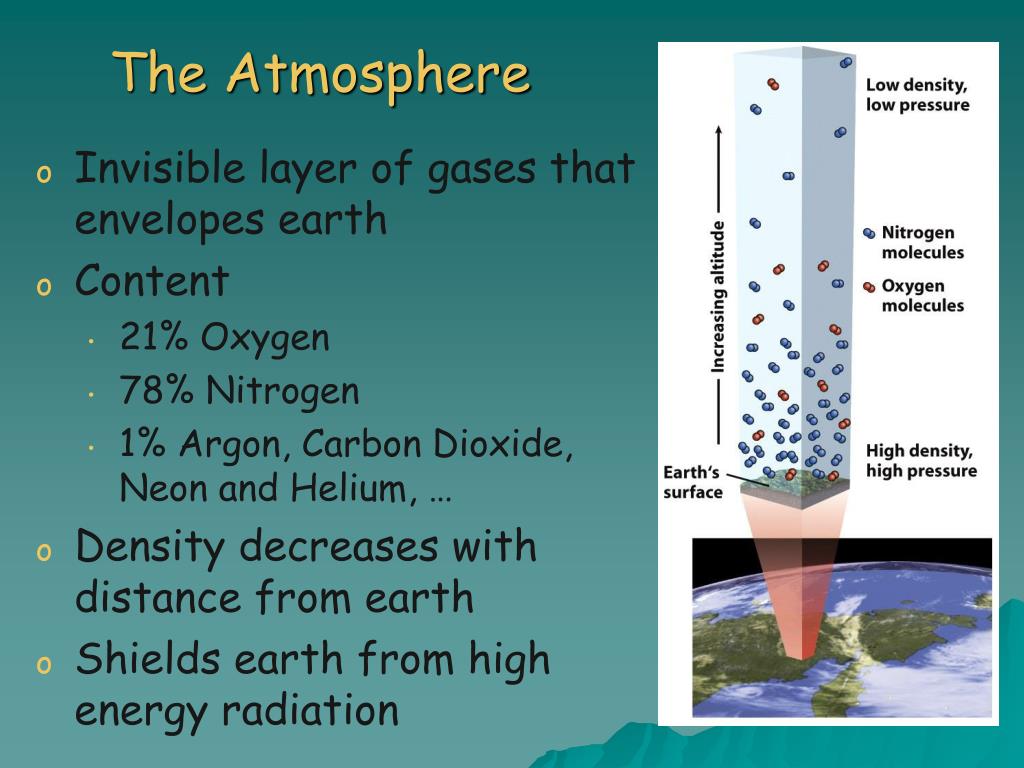 The Atmosphere

o Invisible layer of gases that envelopes earth

o Content

• 21% Oxygen

• 78% Nitrogen

• 1% Argon, Carbon Dioxide, Neon and Helium, …

o Density decreases with distance from earth

o Shields earth from high energy radiation

Low density, low pressure

Increasing altitude

Nitrogen molecules

Oxygen molecules

High density, high pressure

Earth's surface